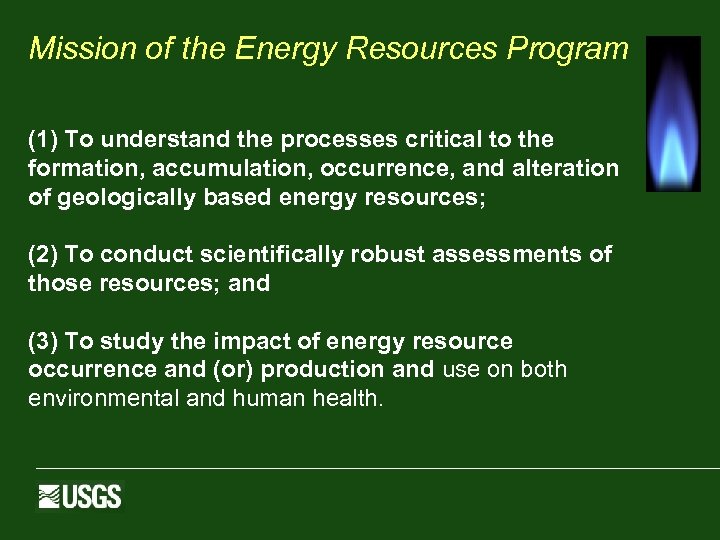 Mission of the Energy Resources Program

(1) To understand the processes critical to the formation, accumulation, occurrence, and alteration of geologically based energy resources;

(2) To conduct scientifically robust assessments of those resources; and

(3) To study the impact of energy resource occurrence and (or) production and use on both environmental and human health.

USGS